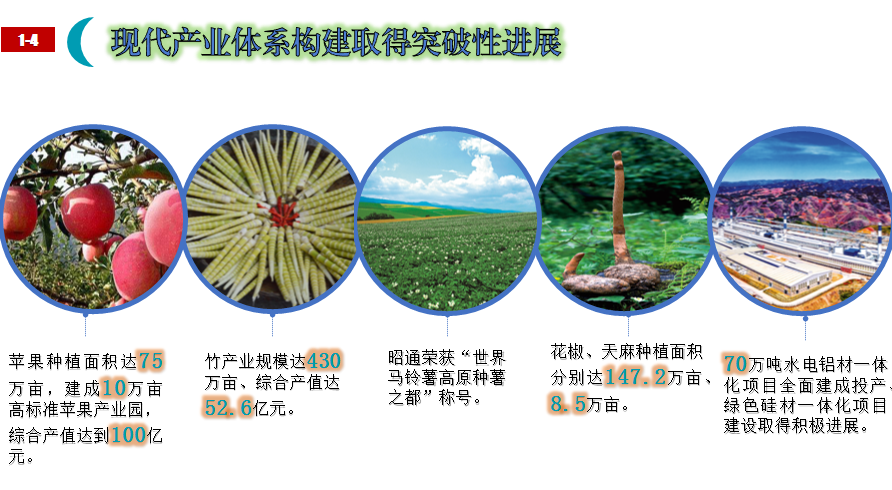 1-4

现代产业体系构建取得突破性进展

苹果种植面积达75万亩，建成10万亩高标准苹果产业园，综合产值达到100亿元。

竹产业规模达430万亩、综合产值达52.6亿元。

昭通荣获“世界马铃薯高原种薯之都”称号。

花椒、天麻种植面积分别达147.2万亩、8.5万亩。

70万吨水电铝材一体化项目全面建成投产、绿色硅材一体化项目建设取得积极进展。